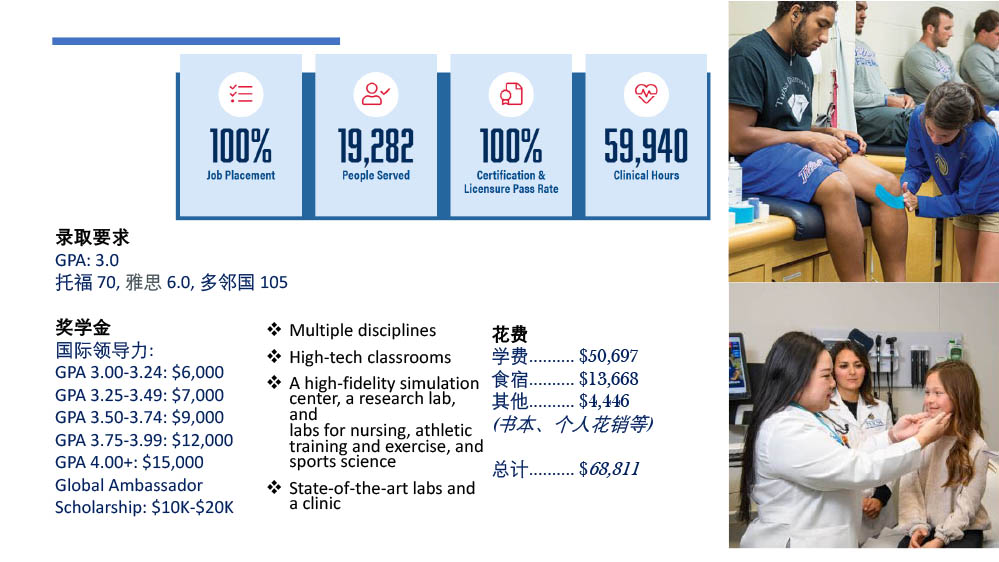 100%
Job Placement

19,282
People Served

100%
Certification & Licensure Pass Rate

59,940
Clinical Hours

录取要求
GPA: 3.0
托福 70, 雅思 6.0, 多邻国 105

奖学金
国际领导力:
GPA 3.00-3.24: $6,000
GPA 3.25-3.49: $7,000
GPA 3.50-3.74: $9,000
GPA 3.75-3.99: $12,000
GPA 4.00+: $15,000
Global Ambassador Scholarship: $10K-$20K

❖ Multiple disciplines
❖ High-tech classrooms
❖ A high-fidelity simulation center, a research lab, and labs for nursing, athletic training and exercise, and sports science
❖ State-of-the-art labs and a clinic

花费
学费.......... $50,697
食宿.......... $13,668
其他.......... $4,446
(书本、个人花销等)

总计.......... $68,811